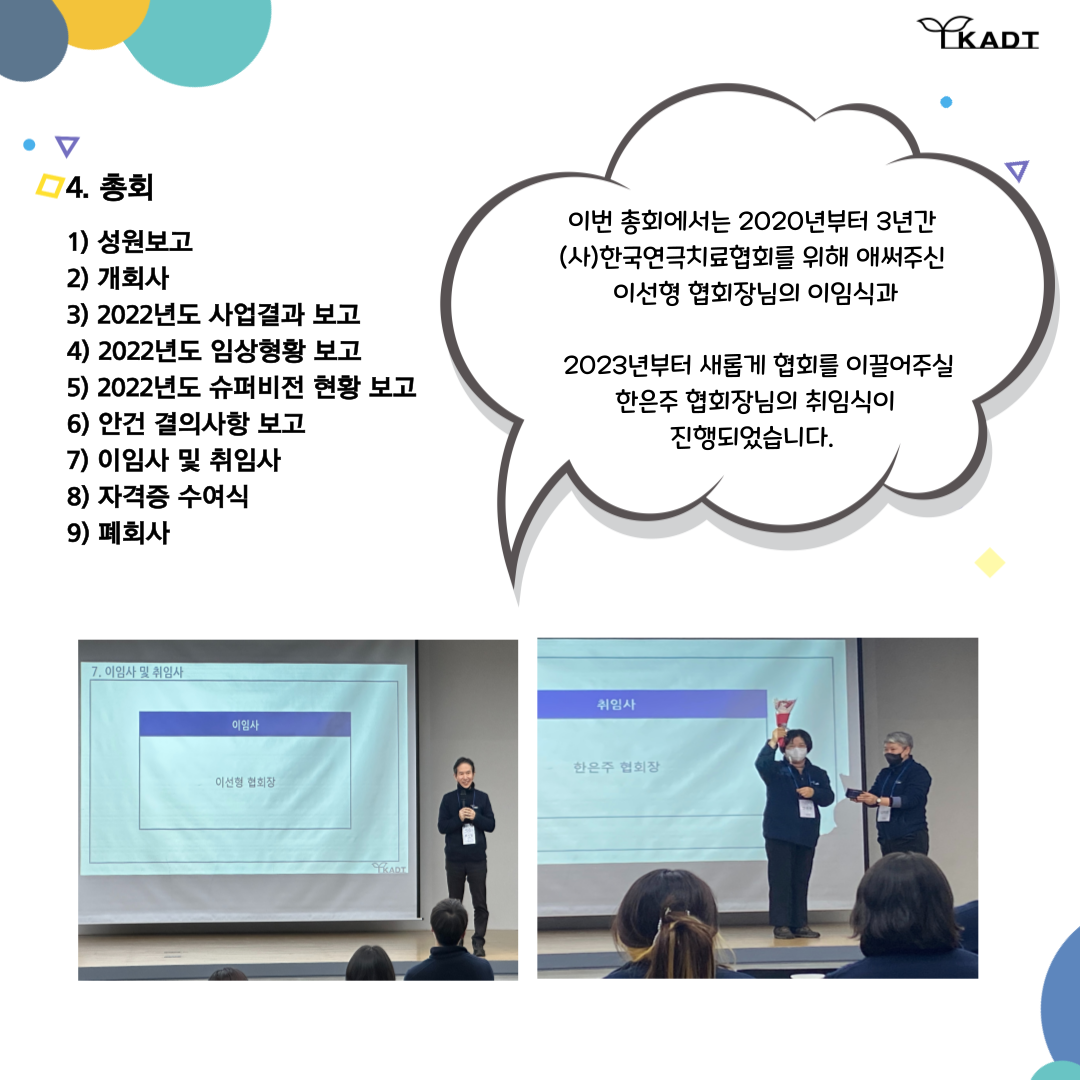 KADT

4. 총회

1) 성원보고
2) 개회사
3) 2022년도 사업결과 보고
4) 2022년도 임상형황 보고
5) 2022년도 슈퍼비전 현황 보고
6) 안건 결의사항 보고
7) 이임사 및 취임사
8) 자격증 수여식
9) 폐회사

이번 총회에서는 2020년부터 3년간 (사)한국연극치료협회를 위해 애써주신 이선형 협회장님의 이임식과

2023년부터 새롭게 협회를 이끌어주실 한은주 협회장님의 취임식이 진행되었습니다.

7. 이임사 및 취임사

이임사

이선형 협회장

KADT

취임사

한은주 협회장